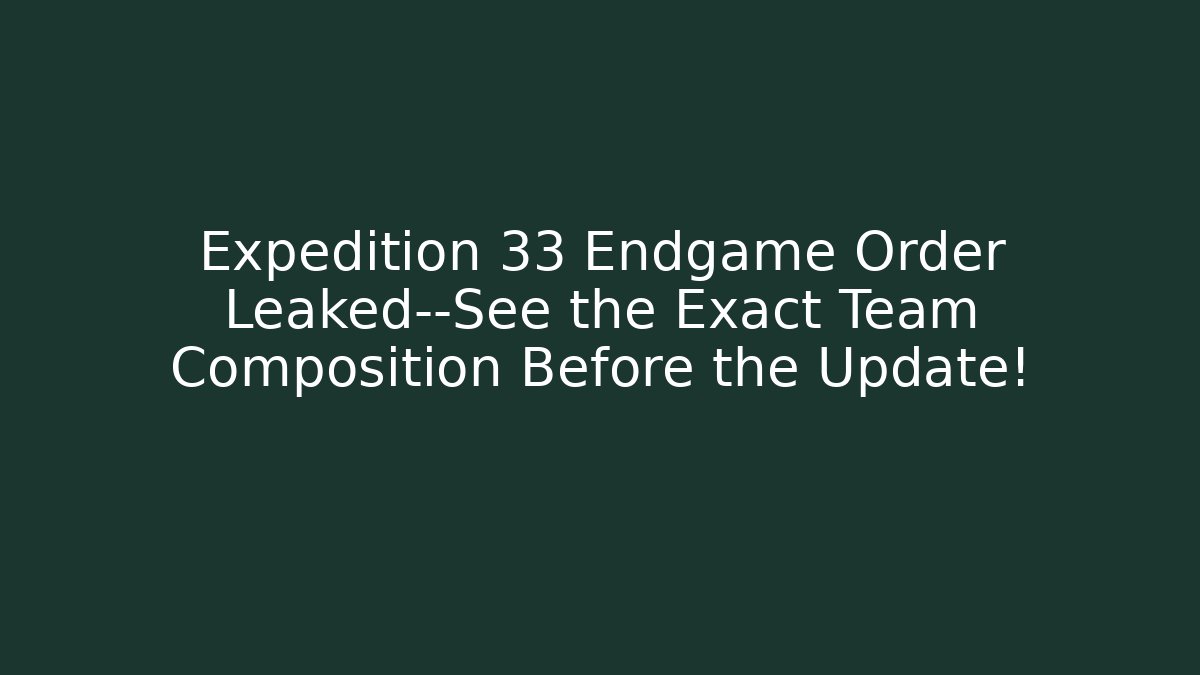 Expedition 33 Endgame Order Leaked--See the Exact Team Composition Before the Update!